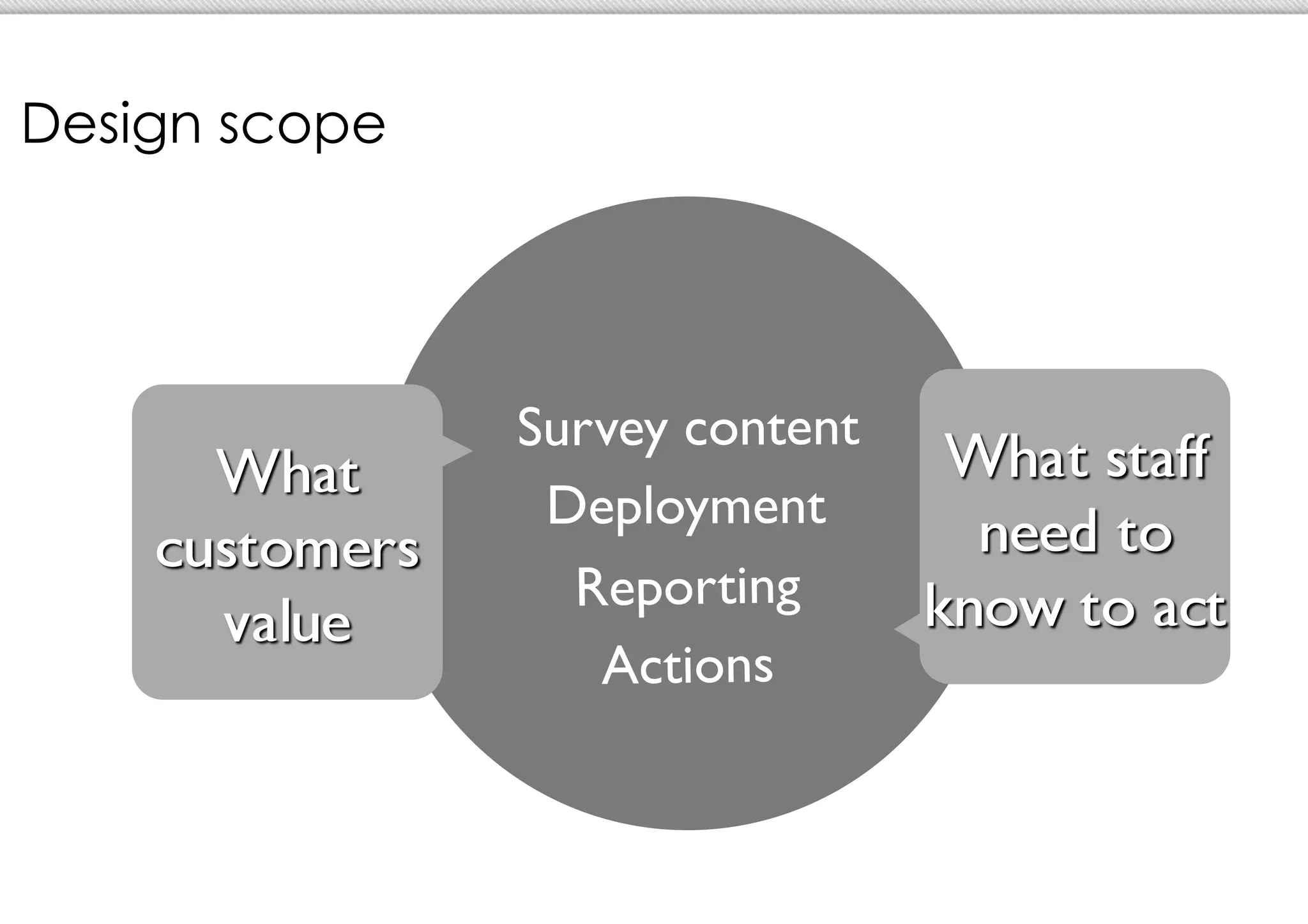 Design scope

What customers value

Survey content
Deployment
Reporting
Actions

What staff need to know to act